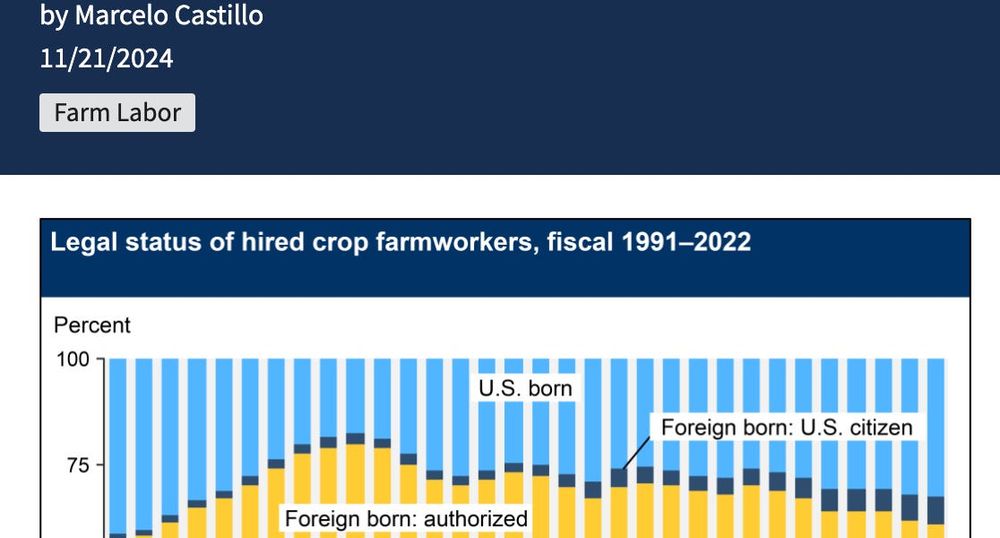 by Marcelo Castillo
11/21/2024

Farm Labor

Legal status of hired crop farmworkers, fiscal 1991–2022

Percent

100

75

U.S. born

Foreign born: U.S. citizen

Foreign born: authorized